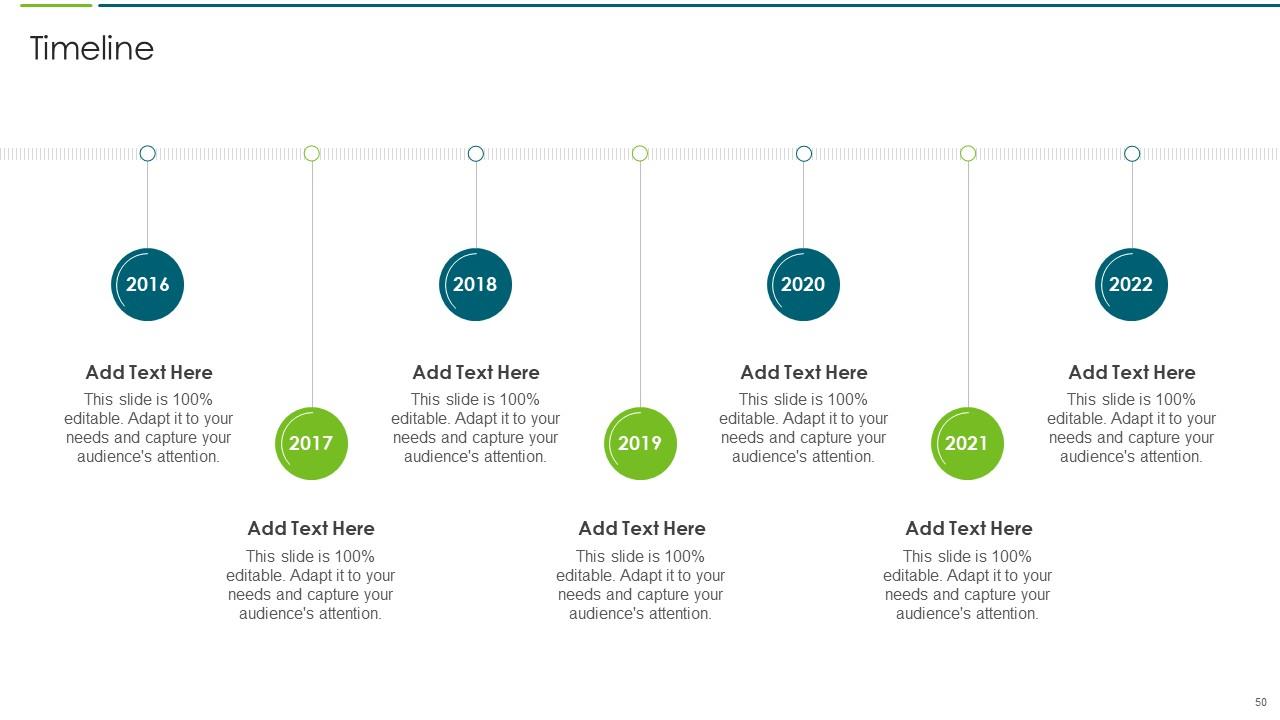 Timeline

2016

Add Text Here
This slide is 100% editable. Adapt it to your needs and capture your audience's attention.

2017

Add Text Here
This slide is 100% editable. Adapt it to your needs and capture your audience's attention.

2018

Add Text Here
This slide is 100% editable. Adapt it to your needs and capture your audience's attention.

2019

Add Text Here
This slide is 100% editable. Adapt it to your needs and capture your audience's attention.

2020

Add Text Here
This slide is 100% editable. Adapt it to your needs and capture your audience's attention.

2021

Add Text Here
This slide is 100% editable. Adapt it to your needs and capture your audience's attention.

2022

Add Text Here
This slide is 100% editable. Adapt it to your needs and capture your audience's attention.

50